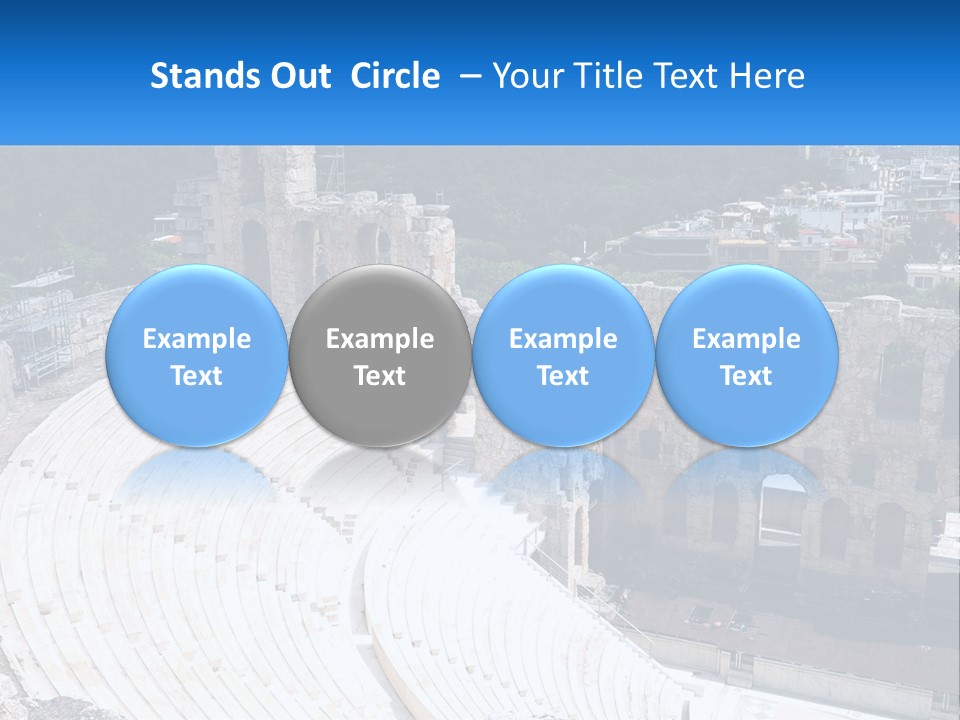 Stands Out Circle – Your Title Text Here

Example Text

Example Text

Example Text

Example Text